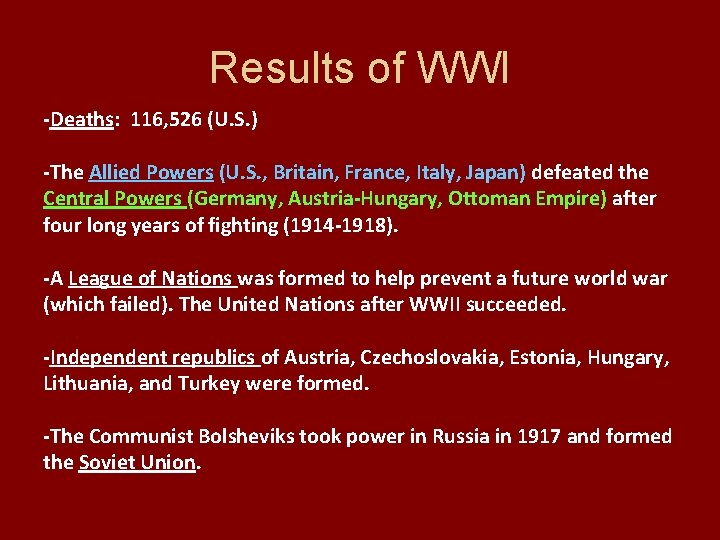 Results of WWI

-Deaths: 116,526 (U.S.)

-The Allied Powers (U.S., Britain, France, Italy, Japan) defeated the Central Powers (Germany, Austria-Hungary, Ottoman Empire) after four long years of fighting (1914-1918).

-A League of Nations was formed to help prevent a future world war (which failed). The United Nations after WWII succeeded.

-Independent republics of Austria, Czechoslovakia, Estonia, Hungary, Lithuania, and Turkey were formed.

-The Communist Bolsheviks took power in Russia in 1917 and formed the Soviet Union.